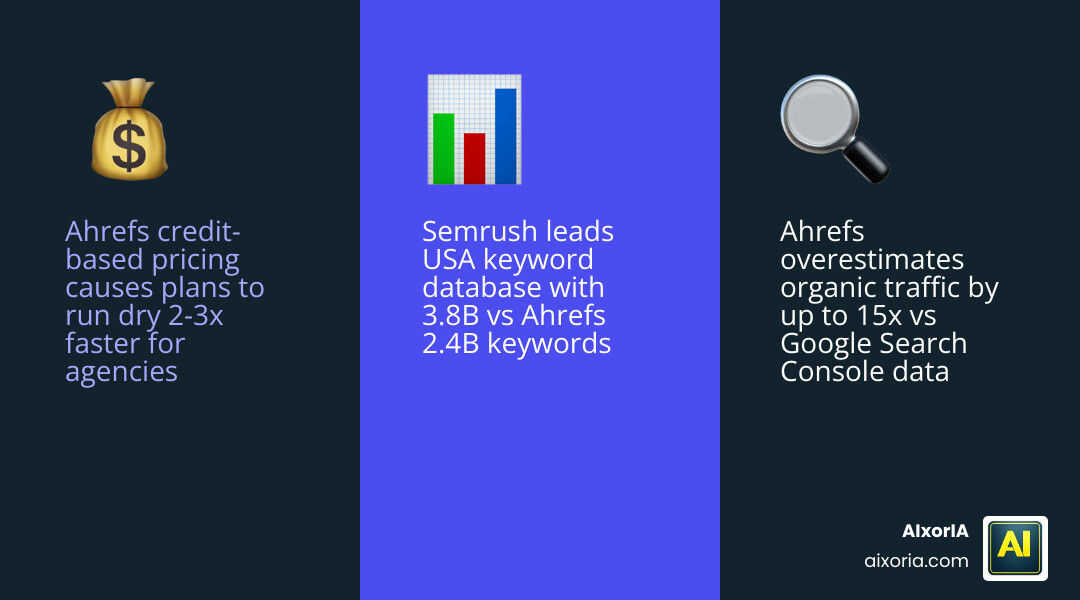 Ahrefs credit-based pricing causes plans to run dry 2-3x faster for agencies

Semrush leads USA keyword database with 3.8B vs Ahrefs 2.4B keywords

Ahrefs overestimates organic traffic by up to 15x vs Google Search Console data

AIxorIA
aixoria.com

AI